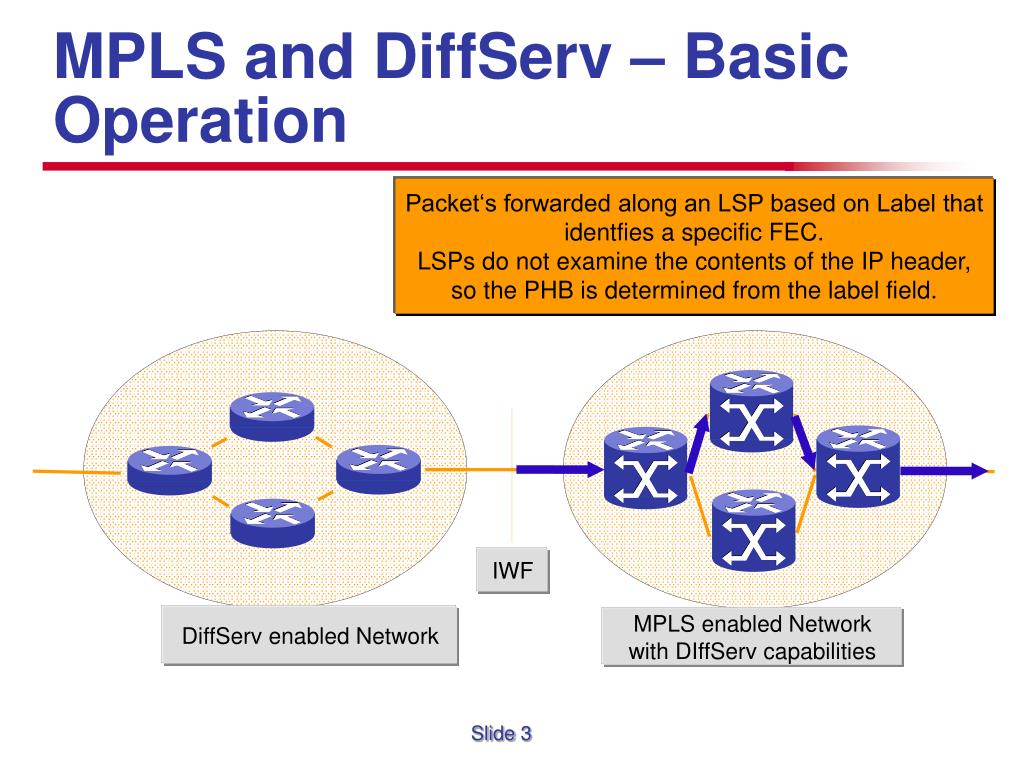 MPLS and DiffServ – Basic Operation

Packet‘s forwarded along an LSP based on Label that identfies a specific FEC.
LSPs do not examine the contents of the IP header, so the PHB is determined from the label field.

IWF

DiffServ enabled Network

MPLS enabled Network with DIffServ capabilities

Slide 3